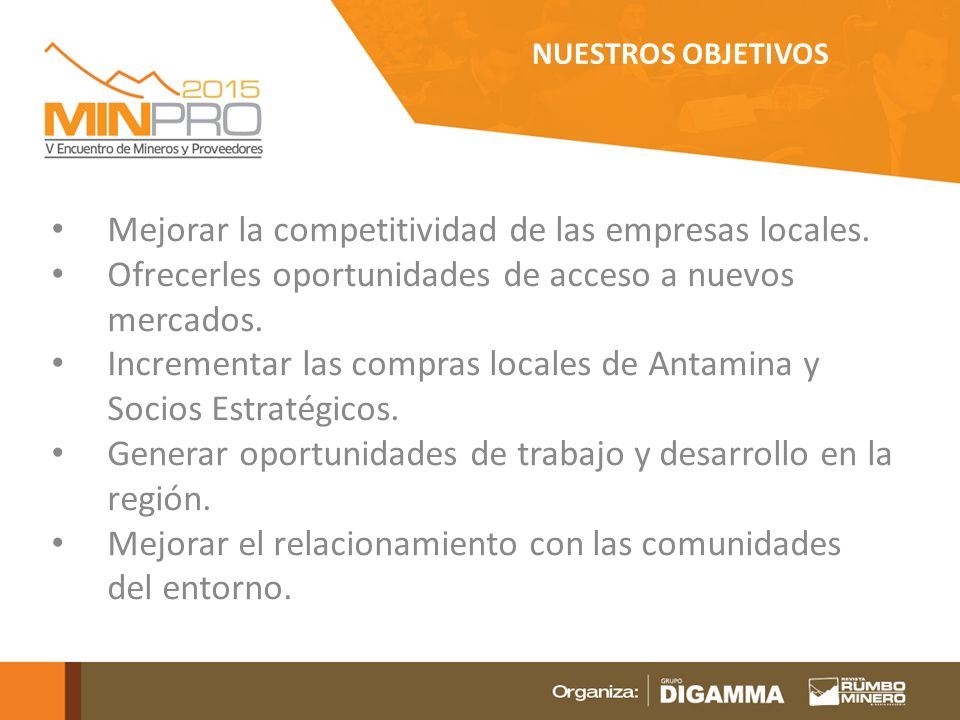 2015
MINPRO
V Encuentro de Mineros y Proveedores

NUESTROS OBJETIVOS

• Mejorar la competitividad de las empresas locales.
• Ofrecerles oportunidades de acceso a nuevos mercados.
• Incrementar las compras locales de Antamina y Socios Estratégicos.
• Generar oportunidades de trabajo y desarrollo en la región.
• Mejorar el relacionamiento con las comunidades del entorno.

Organiza: GRUPO DIGAMMA REVISTA RUMBO MINERO